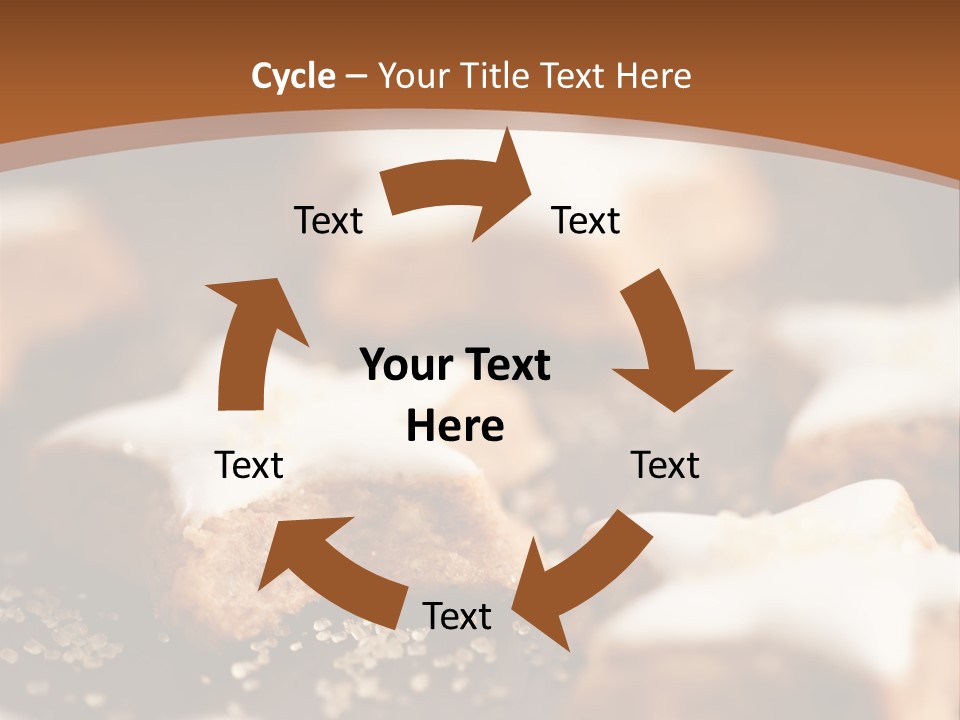 Cycle – Your Title Text Here

Text

Text

Your Text Here

Text

Text

Text